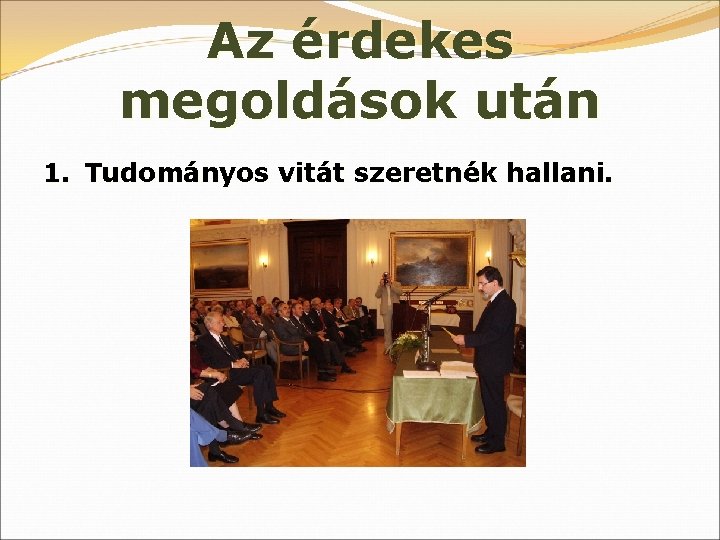 Az érdekes megoldások után

1. Tudományos vitát szeretnék hallani.